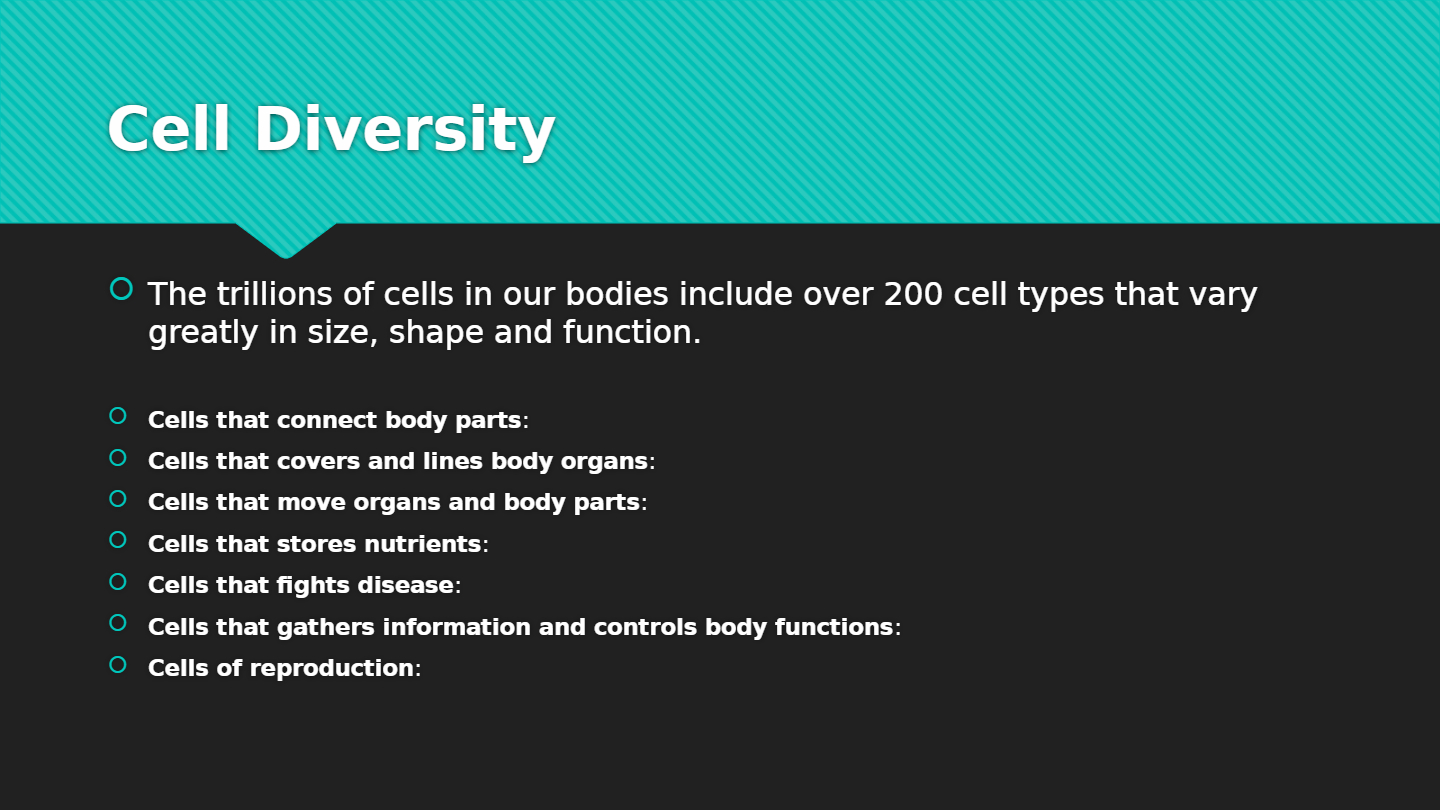 Cell Diversity

The trillions of cells in our bodies include over 200 cell types that vary greatly in size, shape and function.

Cells that connect body parts:
Cells that covers and lines body organs:
Cells that move organs and body parts:
Cells that stores nutrients:
Cells that fights disease:
Cells that gathers information and controls body functions:
Cells of reproduction: